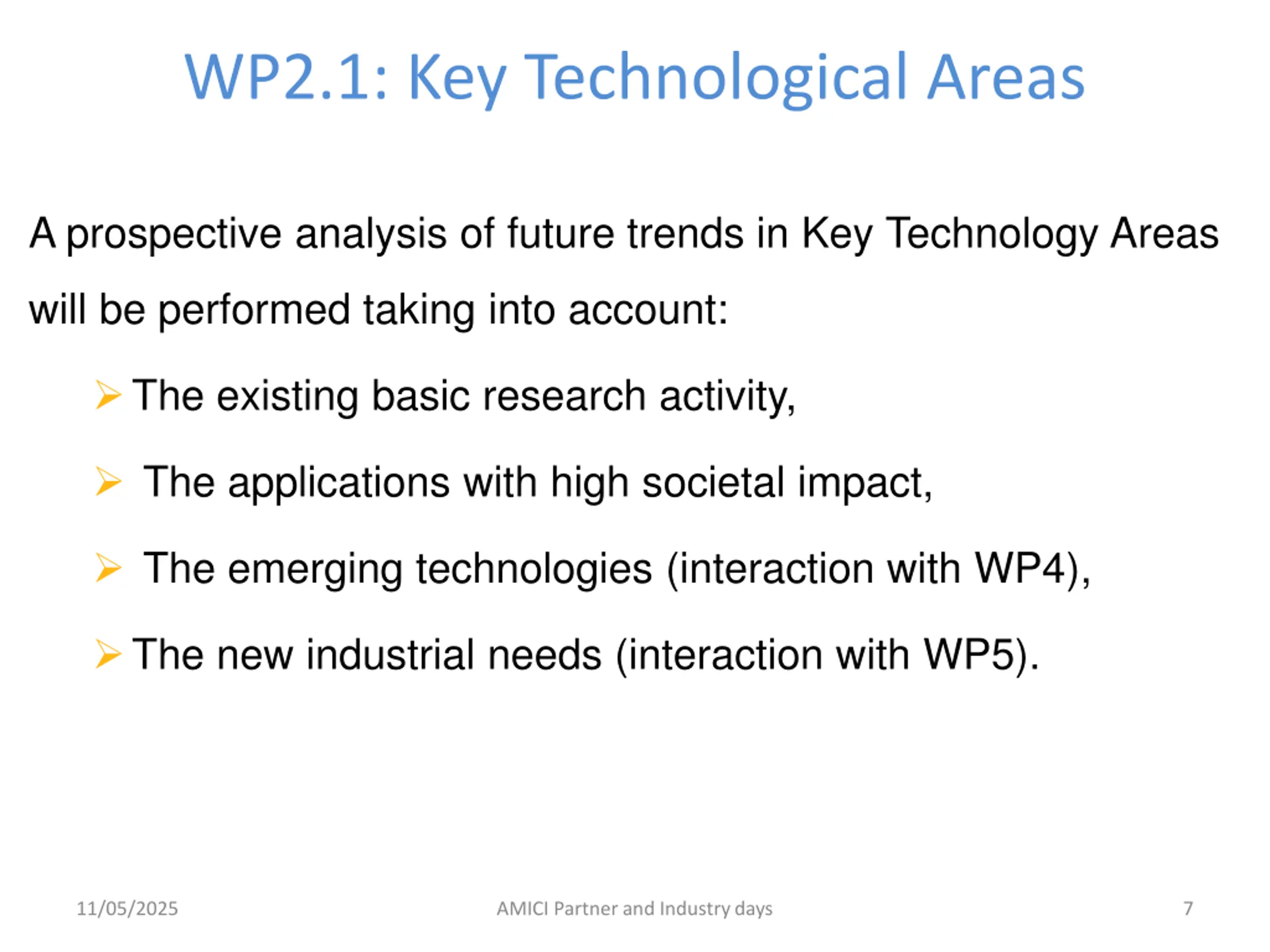 WP2.1: Key Technological Areas

A prospective analysis of future trends in Key Technology Areas will be performed taking into account:

➢ The existing basic research activity,

➢ The applications with high societal impact,

➢ The emerging technologies (interaction with WP4),

➢ The new industrial needs (interaction with WP5).

11/05/2025

AMICI Partner and Industry days

7